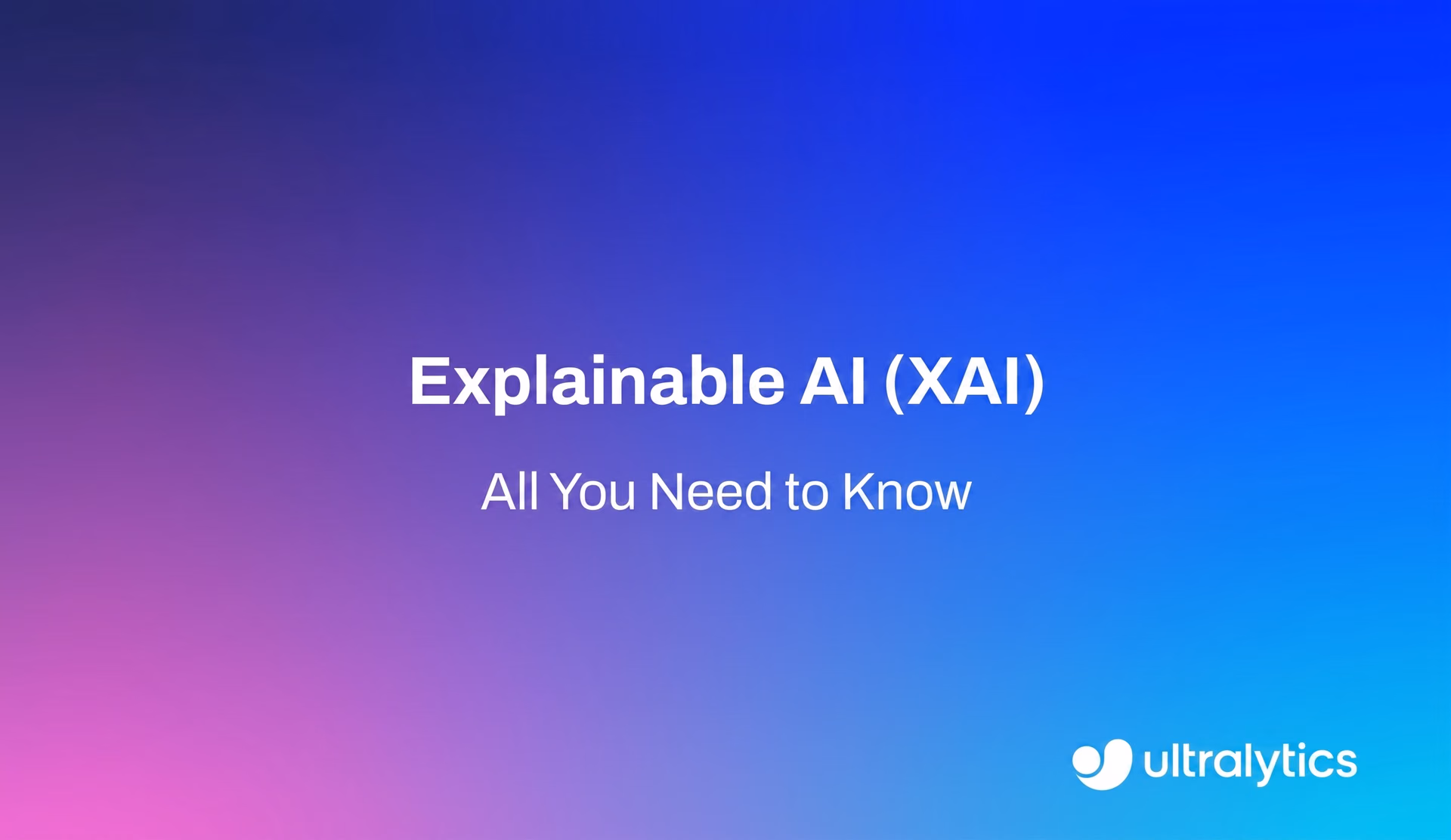 Explainable AI (XAI)

All You Need to Know

ultralytics